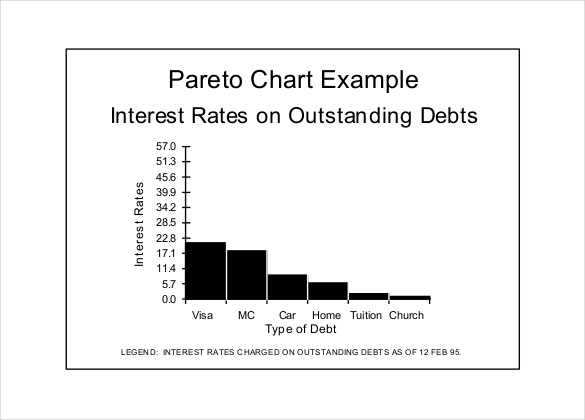 Pareto Chart Example

Interest Rates on Outstanding Debts

Interest Rates

57.0
51.3
45.6
39.9
34.2
28.5
22.8
17.1
11.4
5.7
0.0

Visa MC Car Home Tuition Church

Type of Debt

LEGEND: INTEREST RATES CHARGED ON OUTSTANDING DEBTS AS OF 12 FEB 95.